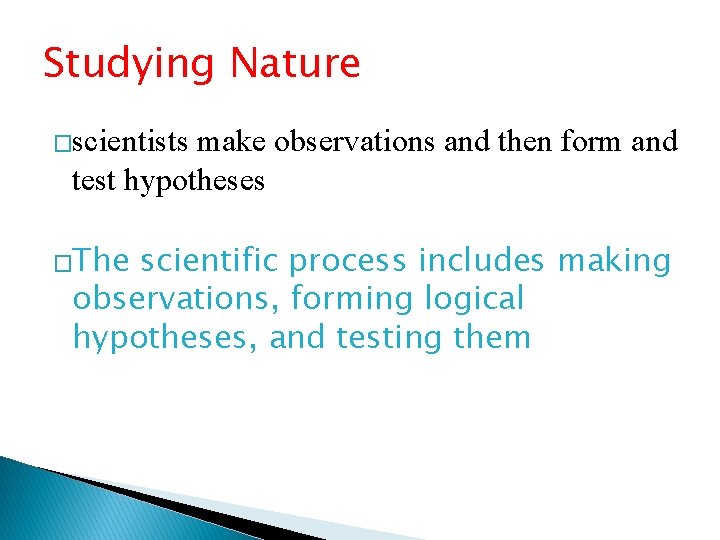 Studying Nature

□scientists make observations and then form and test hypotheses

□The scientific process includes making observations, forming logical hypotheses, and testing them